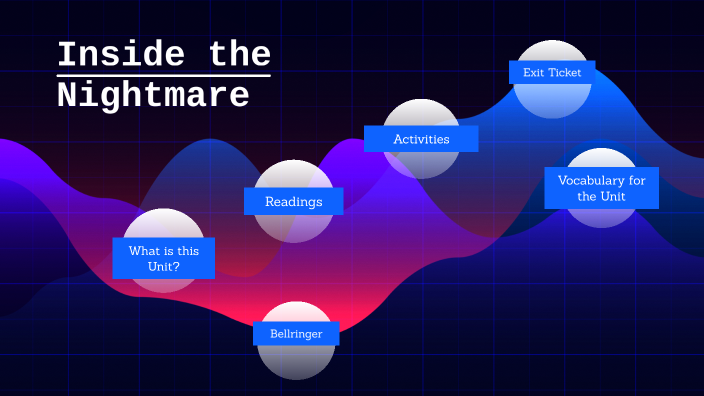 Inside the Nightmare

What is this Unit?

Bellringer

Readings

Activities

Exit Ticket

Vocabulary for the Unit